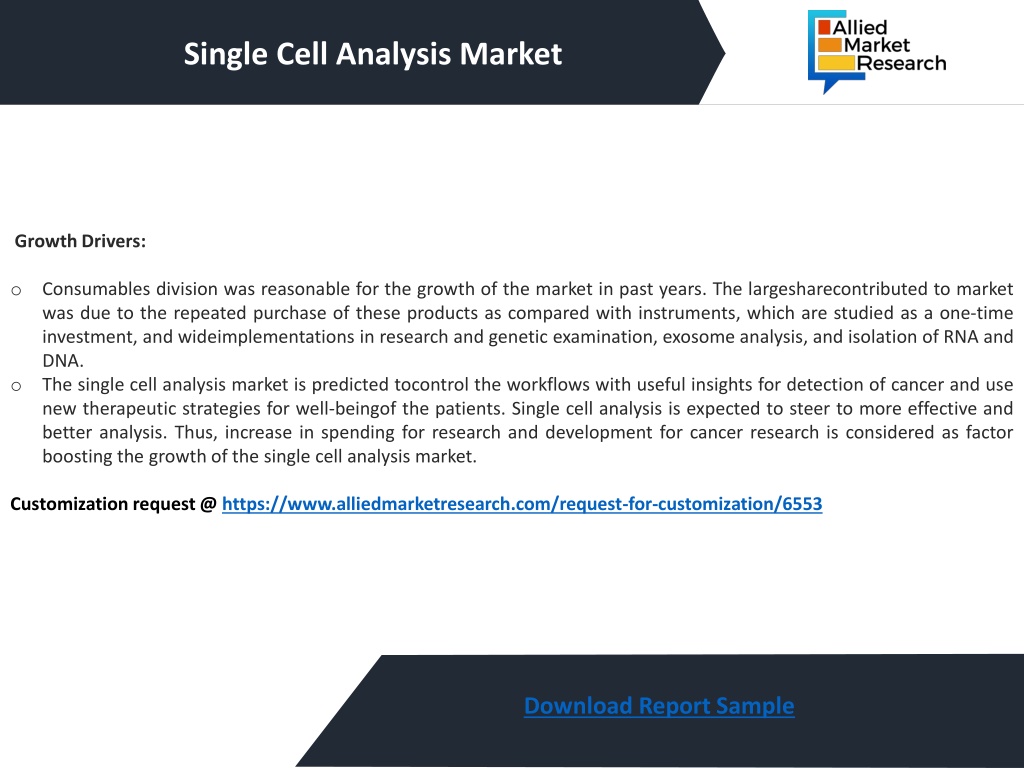 Single Cell Analysis Market

Allied Market Research

Growth Drivers:

o Consumables division was reasonable for the growth of the market in past years. The largesharecontributed to market was due to the repeated purchase of these products as compared with instruments, which are studied as a one-time investment, and wideimplementations in research and genetic examination, exosome analysis, and isolation of RNA and DNA.

o The single cell analysis market is predicted tocontrol the workflows with useful insights for detection of cancer and use new therapeutic strategies for well-beingof the patients. Single cell analysis is expected to steer to more effective and better analysis. Thus, increase in spending for research and development for cancer research is considered as factor boosting the growth of the single cell analysis market.

Customization request @ https://www.alliedmarketresearch.com/request-for-customization/6553

Download Report Sample